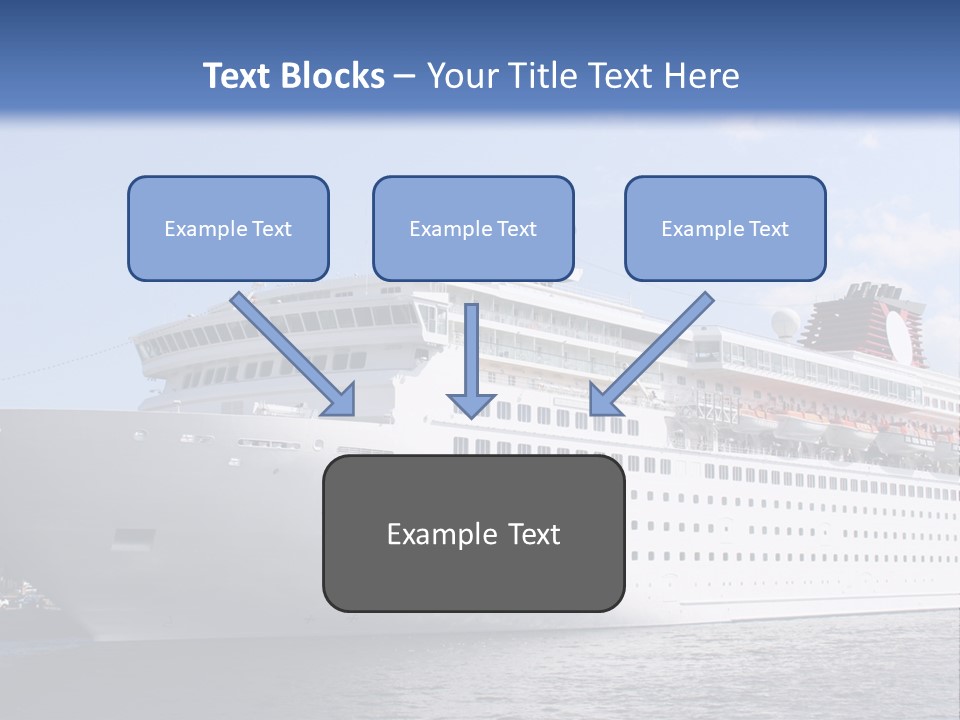 Text Blocks – Your Title Text Here

Example Text

Example Text

Example Text

Example Text